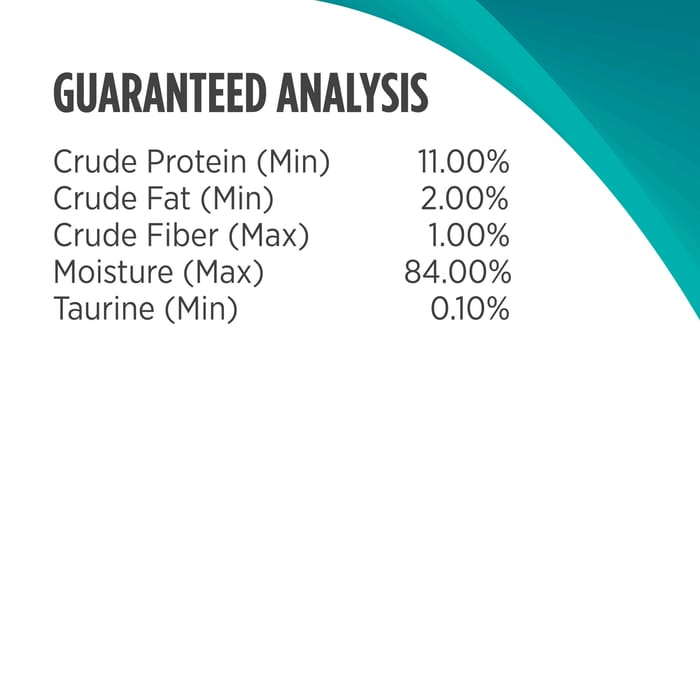 GUARANTEED ANALYSIS

| | |
|---|---|
| Crude Protein (Min) | 11.00% |
| Crude Fat (Min) | 2.00% |
| Crude Fiber (Max) | 1.00% |
| Moisture (Max) | 84.00% |
| Taurine (Min) | 0.10% |